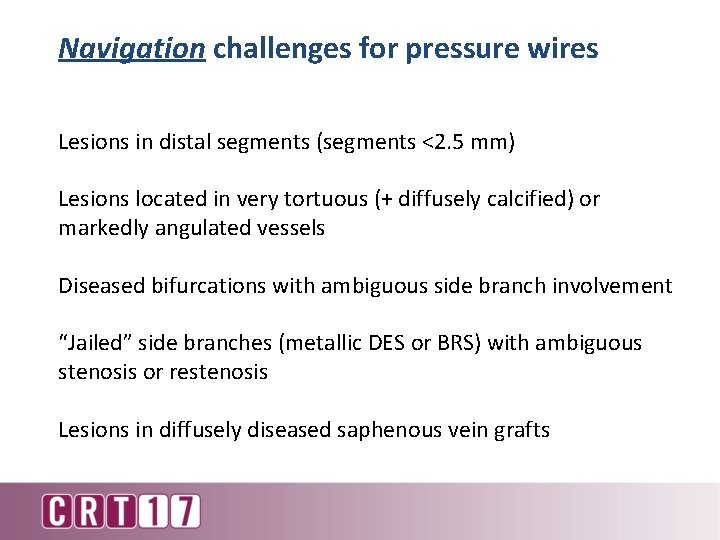 Navigation challenges for pressure wires

Lesions in distal segments (segments <2.5 mm)

Lesions located in very tortuous (+ diffusely calcified) or markedly angulated vessels

Diseased bifurcations with ambiguous side branch involvement

"Jailed" side branches (metallic DES or BRS) with ambiguous stenosis or restenosis

Lesions in diffusely diseased saphenous vein grafts

CRT17